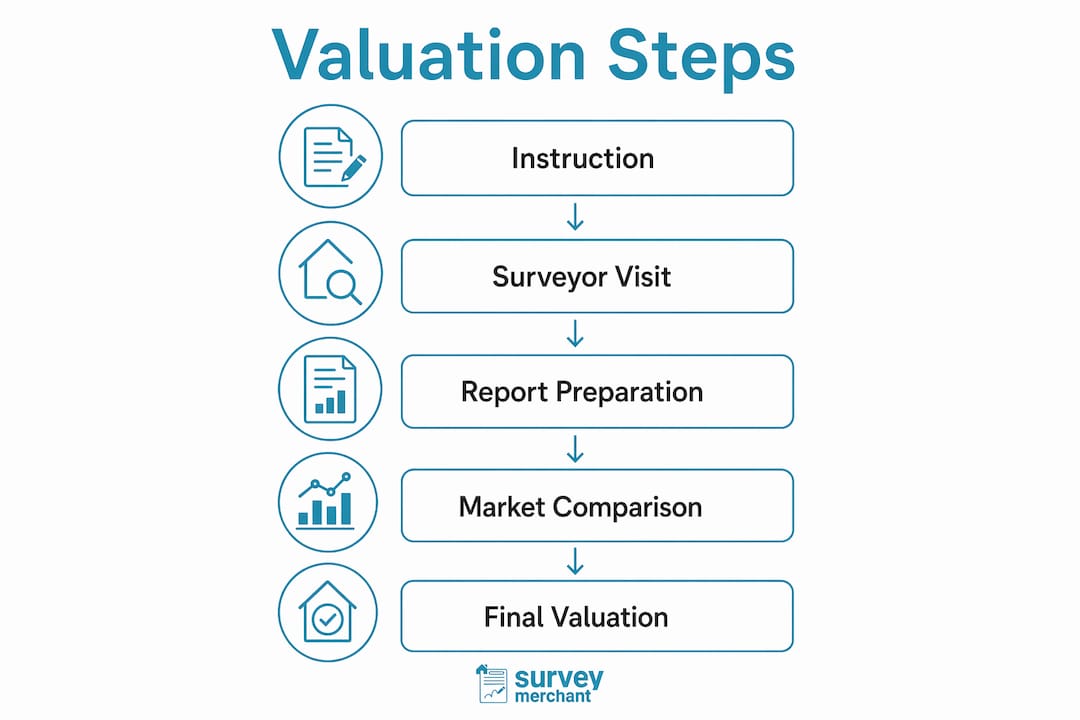 Valuation Steps

Instruction

Surveyor Visit

Report Preparation

Market Comparison

Final Valuation

survey merchant